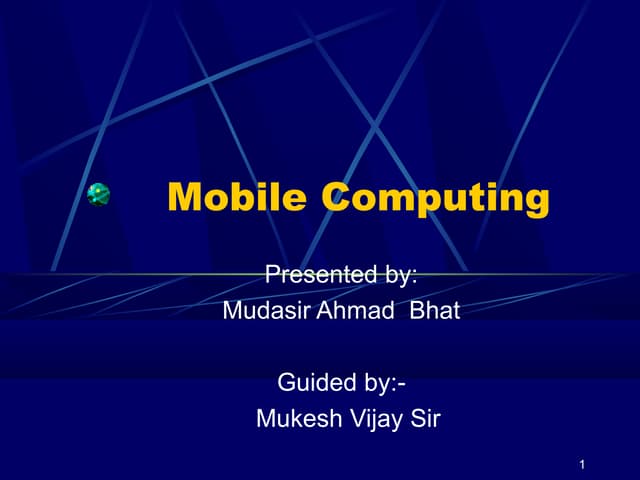 Mobile Computing

Presented by:
Mudasir Ahmad Bhat

Guided by:-
Mukesh Vijay Sir

1